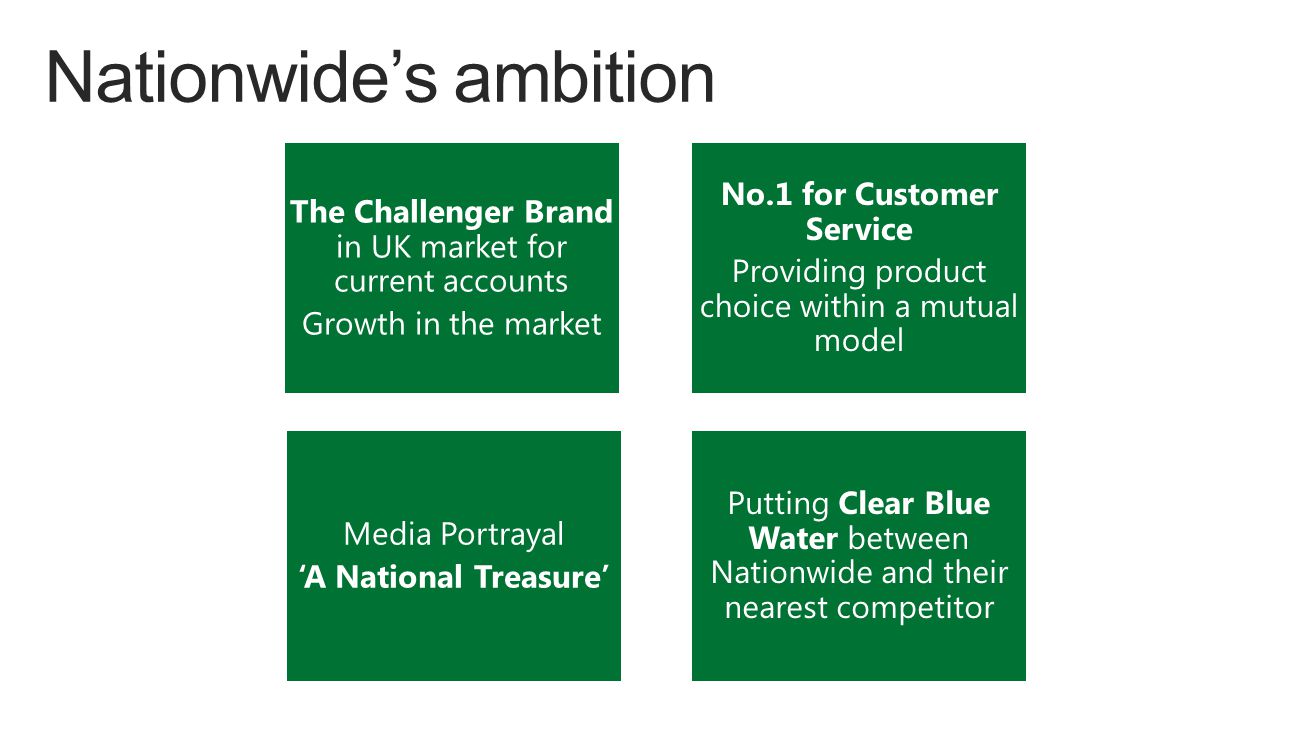 Nationwide’s ambition

The Challenger Brand in UK market for current accounts

Growth in the market

No.1 for Customer Service

Providing product choice within a mutual model

Media Portrayal

‘A National Treasure’

Putting Clear Blue Water between Nationwide and their nearest competitor